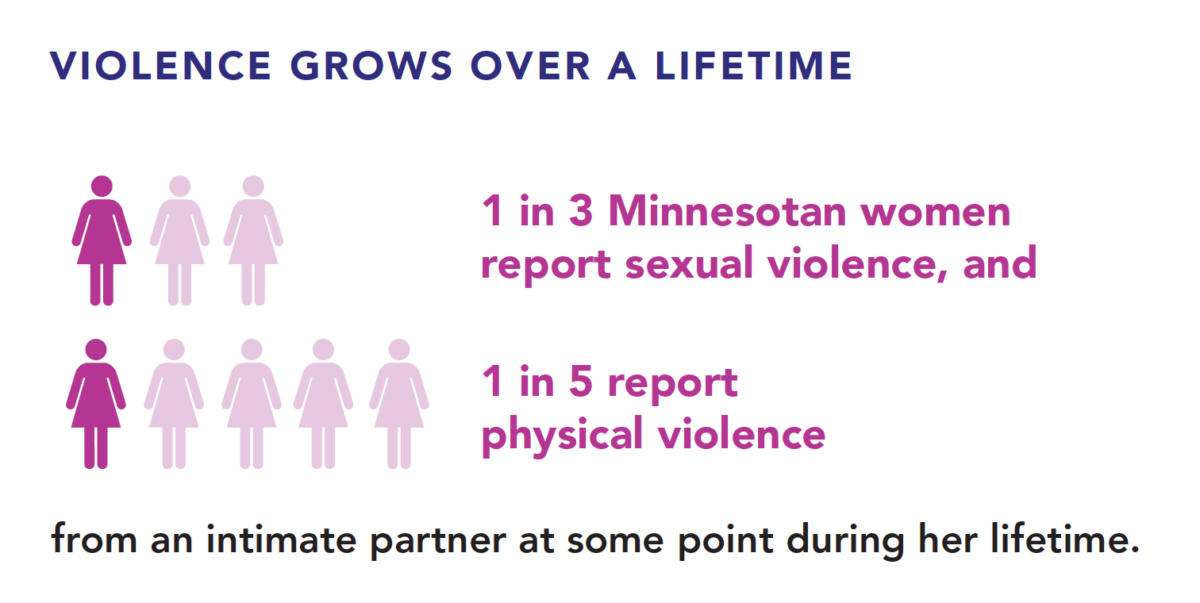 VIOLENCE GROWS OVER A LIFETIME

1 in 3 Minnesotan women report sexual violence, and

1 in 5 report physical violence

from an intimate partner at some point during her lifetime.